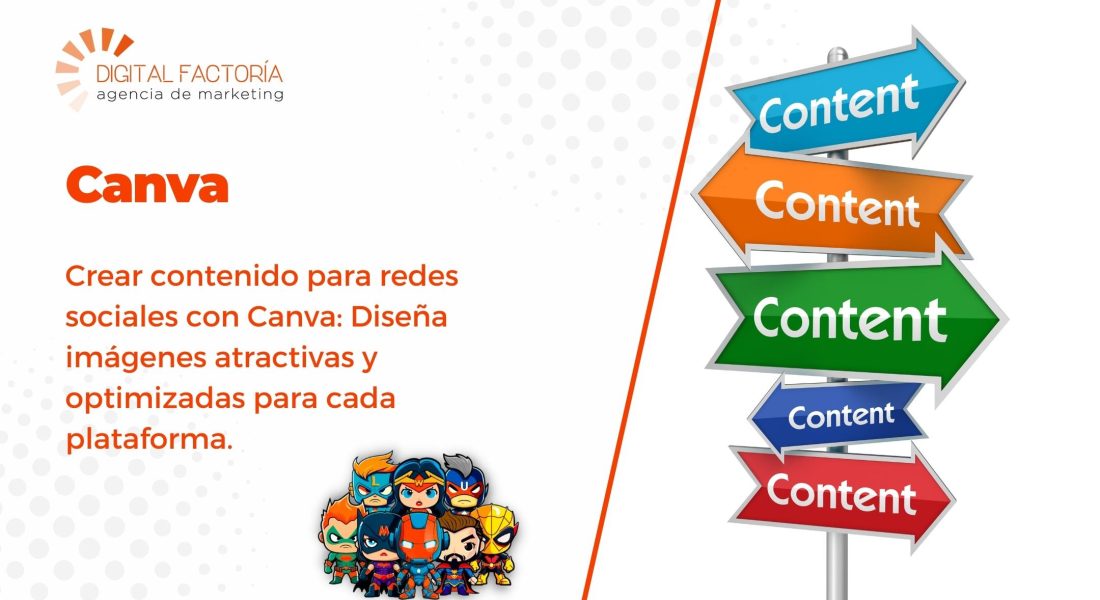 DIGITAL FACTORÍA
agencia de marketing

Canva

Crear contenido para redes sociales con Canva: Diseña imágenes atractivas y optimizadas para cada plataforma.

Content
Content
Content
Content
Content